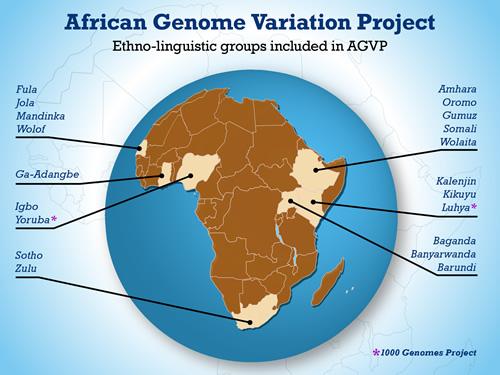 African Genome Variation Project

Ethno-linguistic groups included in AGVP

Fula
Jola
Mandinka
Wolof

Ga-Adangbe

Igbo
Yoruba*

Sotho
Zulu

Amhara
Oromo
Gumuz
Somali
Wolaita

Kalenjin
Kikuyu
Luhya*

Baganda
Banyarwanda
Barundi

*1000 Genomes Project